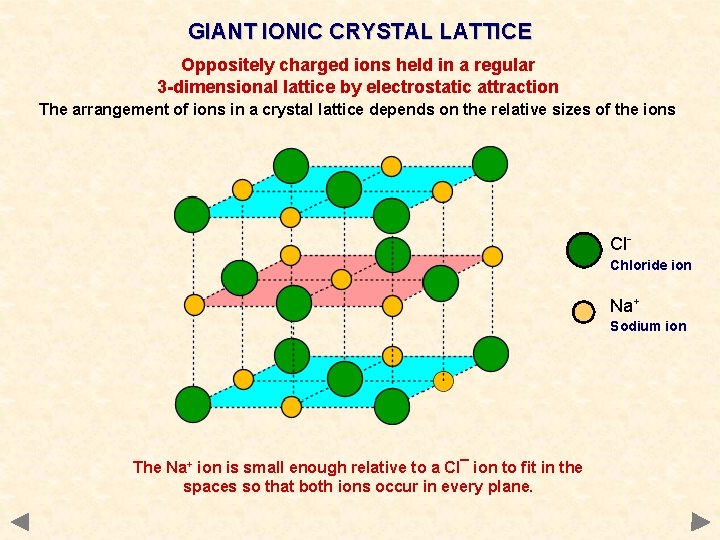 GIANT IONIC CRYSTAL LATTICE

Oppositely charged ions held in a regular 3-dimensional lattice by electrostatic attraction

The arrangement of ions in a crystal lattice depends on the relative sizes of the ions

$Cl^-$
Chloride ion

$Na^+$
Sodium ion

The $Na^+$ ion is small enough relative to a $Cl^-$ ion to fit in the spaces so that both ions occur in every plane.